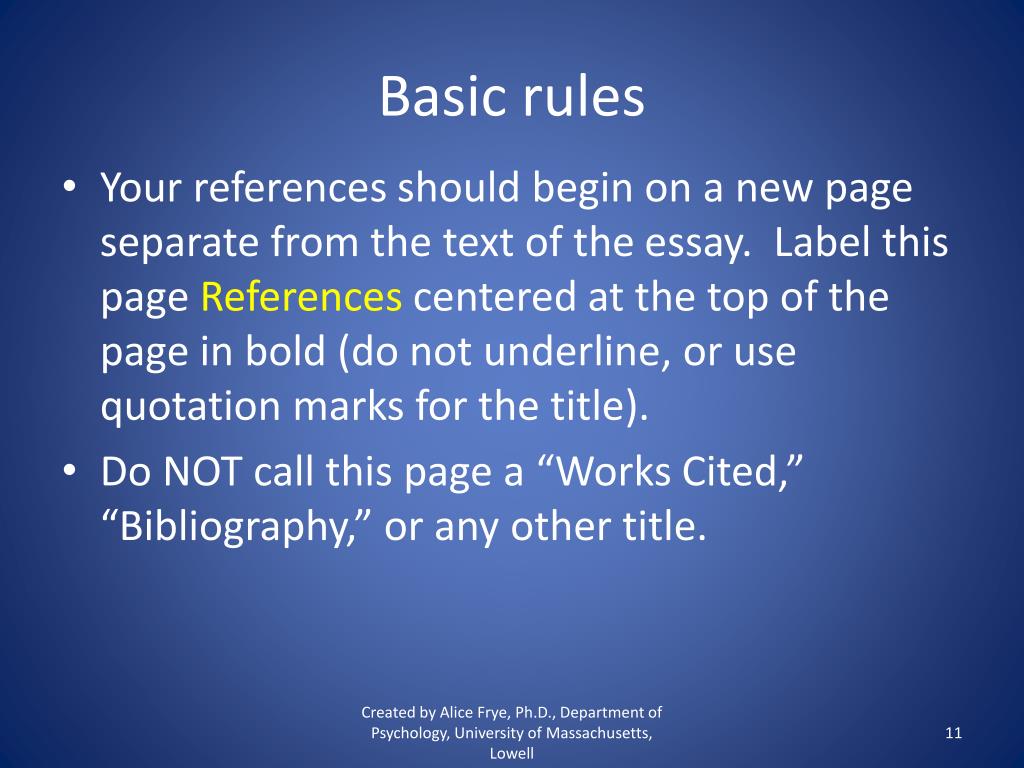 Basic rules

• Your references should begin on a new page separate from the text of the essay. Label this page References centered at the top of the page in bold (do not underline, or use quotation marks for the title).
• Do NOT call this page a “Works Cited,” “Bibliography,” or any other title.

Created by Alice Frye, Ph.D., Department of Psychology, University of Massachusetts, Lowell

11